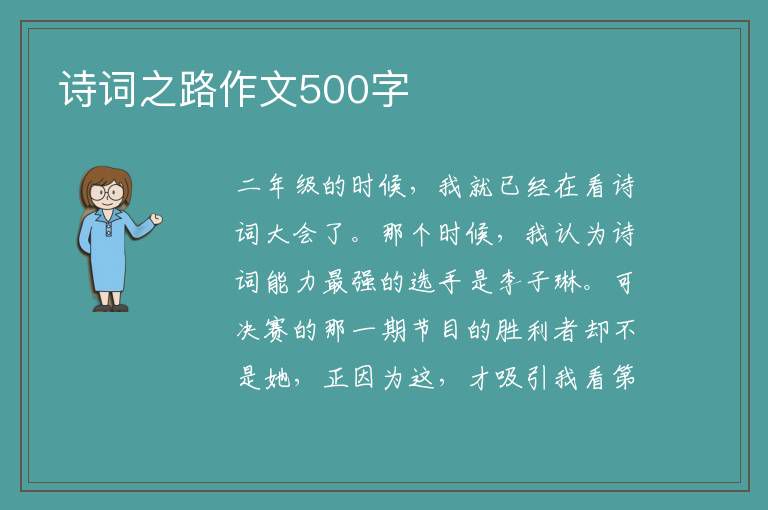 诗词之路作文500字

二年级的时候，我就已经在看诗词大会了。那个时候，我认为诗词能力最强的选手是李子琳。可决赛的那一期节目的胜利者却不是她，正因为这，才吸引我看第